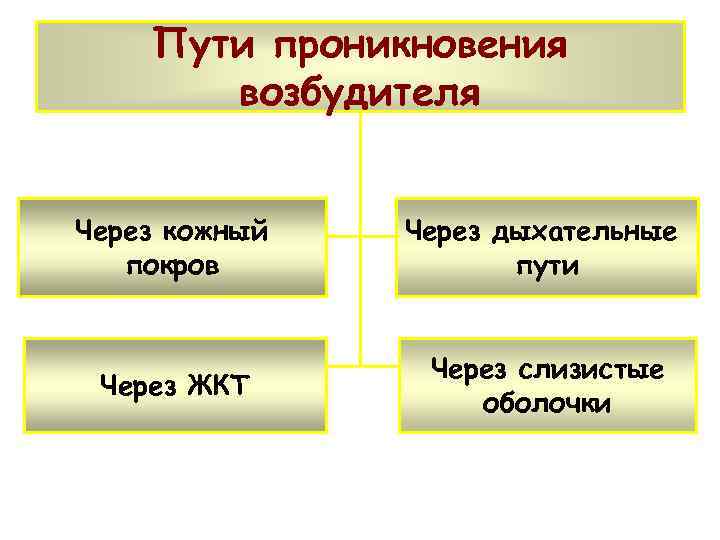 Пути проникновения возбудителя

Через кожный покров

Через дыхательные пути

Через ЖКТ

Через слизистые оболочки